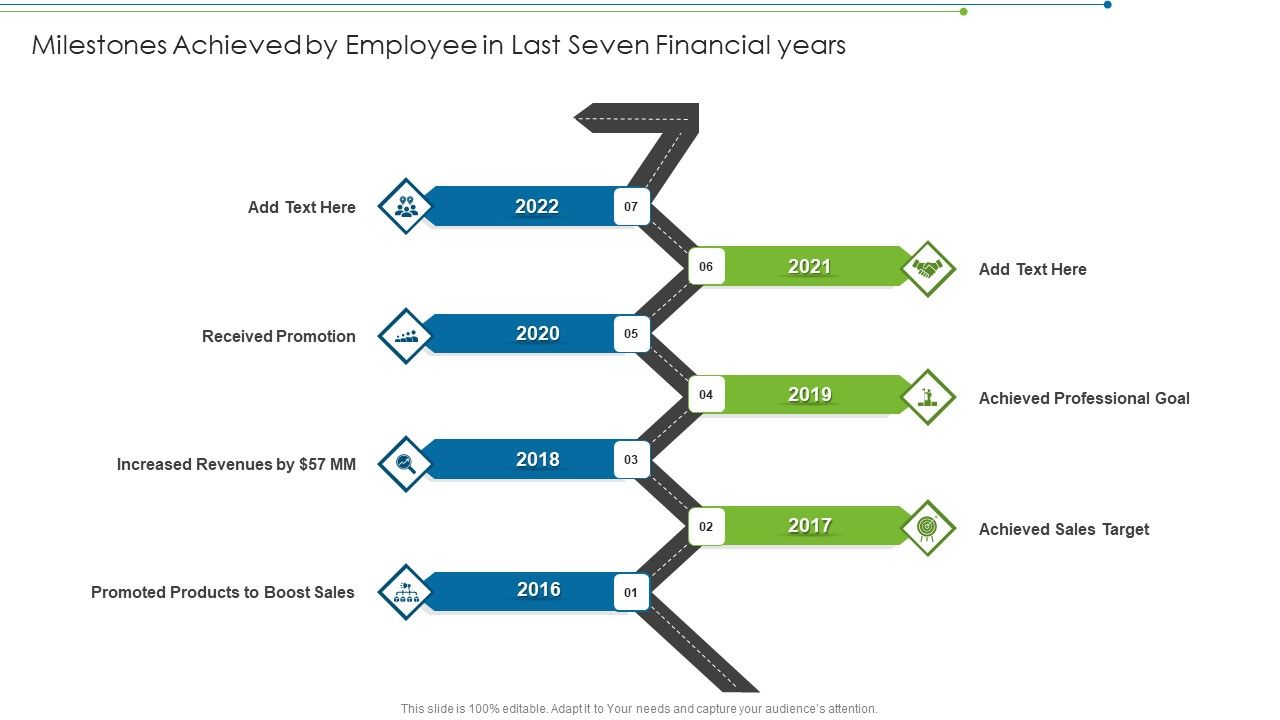 Milestones Achieved by Employee in Last Seven Financial years

Add Text Here

2022

07

06

2021

Add Text Here

Received Promotion

2020

05

04

2019

Achieved Professional Goal

Increased Revenues by $57 MM

2018

03

02

2017

Achieved Sales Target

Promoted Products to Boost Sales

2016

01

This slide is 100% editable. Adapt it to Your needs and capture your audience's attention.